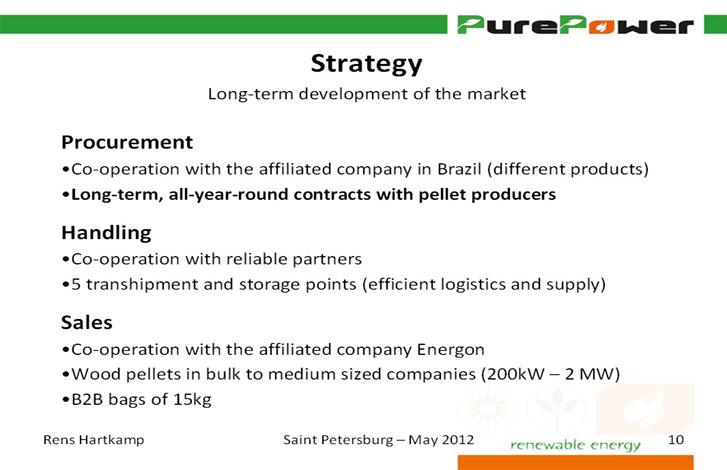 PurePower

Strategy

Long-term development of the market

Procurement

•Co-operation with the affiliated company in Brazil (different products)

•Long-term, all-year-round contracts with pellet producers

Handling

•Co-operation with reliable partners

•5 transhipment and storage points (efficient logistics and supply)

Sales

•Co-operation with the affiliated company Energon

•Wood pellets in bulk to medium sized companies (200kW – 2 MW)

•B2B bags of 15kg

Rens Hartkamp

Saint Petersburg – May 2012

renewable energy

10